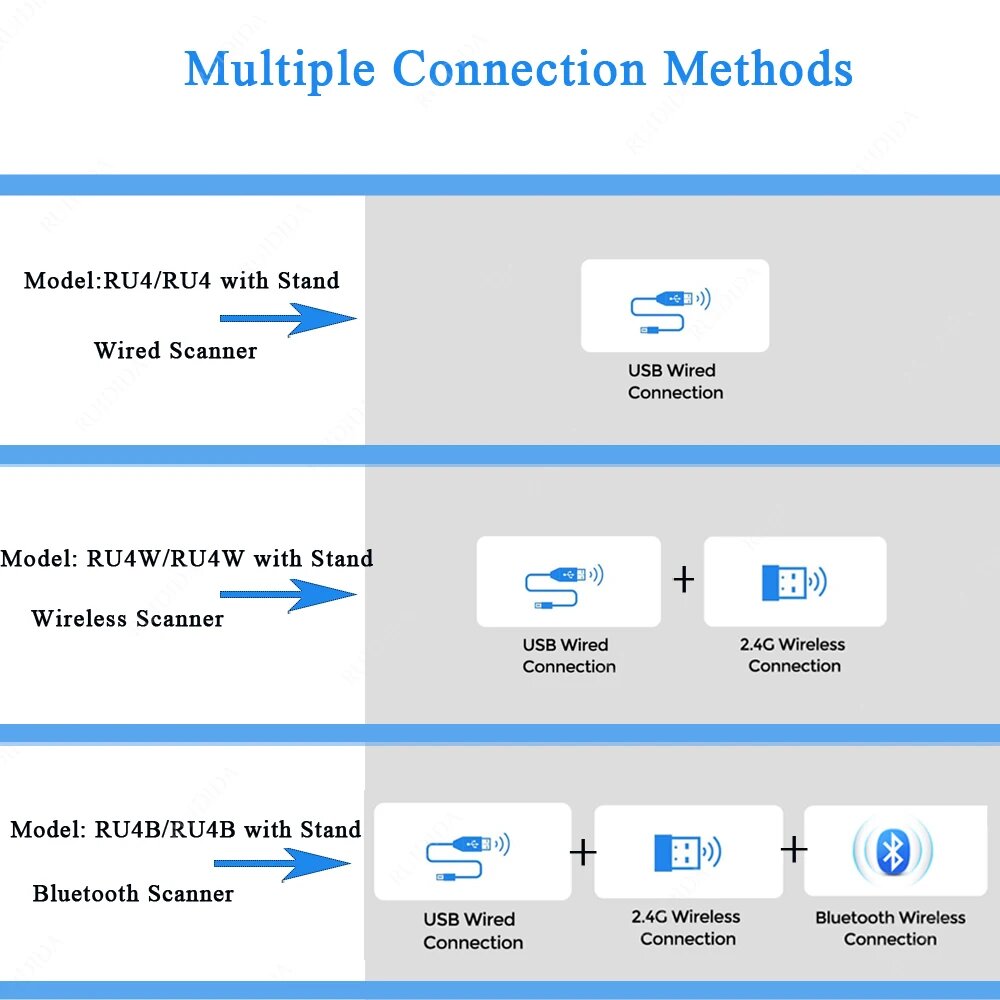 Multiple Connection Methods

Model:RU4/RU4 with Stand

Wired Scanner

USB Wired Connection

Model: RU4W/RU4W with Stand

Wireless Scanner

USB Wired Connection

+

2.4G Wireless Connection

Model: RU4B/RU4B with Stand

Bluetooth Scanner

USB Wired Connection

+

2.4G Wireless Connection

+

Bluetooth Wireless Connection